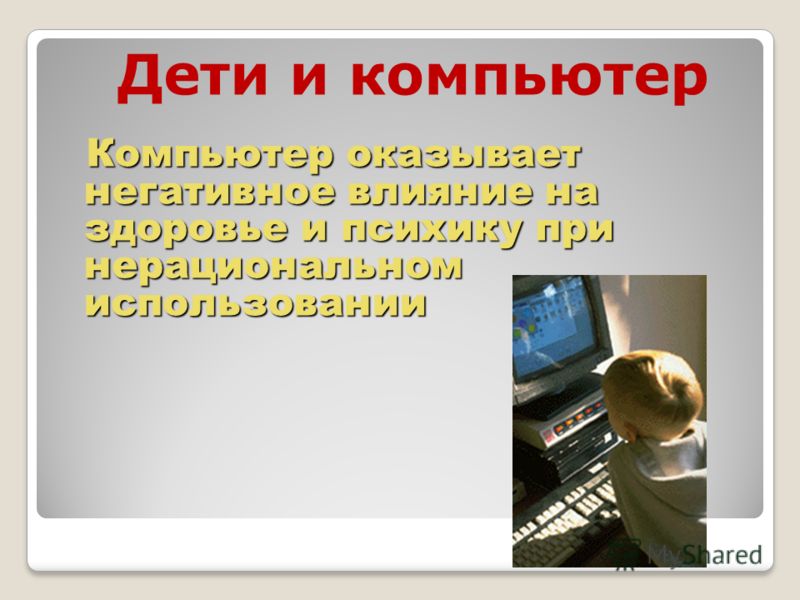 Дети и компьютер

Компьютер оказывает негативное влияние на здоровье и психику при нерациональном использовании

MyShared